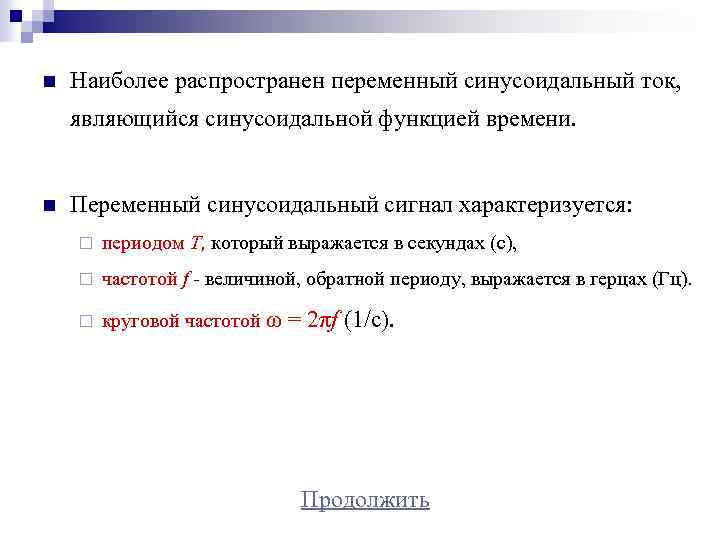 Наиболее распространен переменный синусоидальный ток, являющийся синусоидальной функцией времени.

Переменный синусоидальный сигнал характеризуется:

периодом $T$, который выражается в секундах (с),

частотой $f$ - величиной, обратной периоду, выражается в герцах (Гц).

круговой частотой $\omega = 2\pi f$ (1/с).

Продолжить